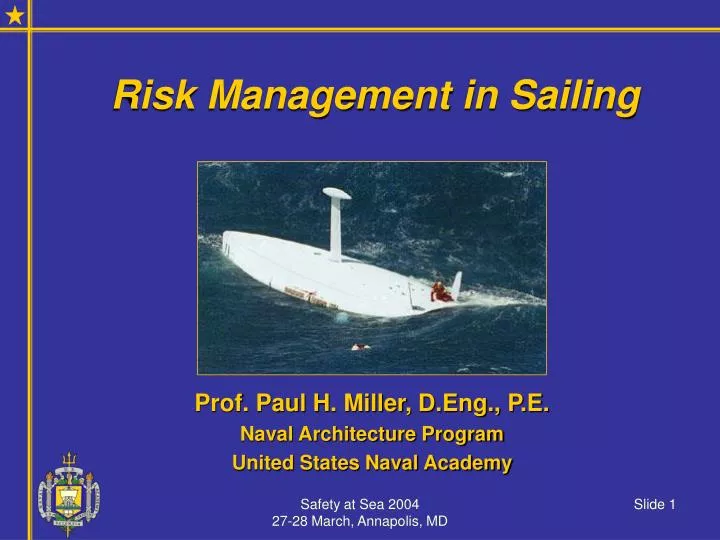 Risk Management in Sailing

Prof. Paul H. Miller, D.Eng., P.E.
Naval Architecture Program
United States Naval Academy

Safety at Sea 2004
27-28 March, Annapolis, MD

Slide 1